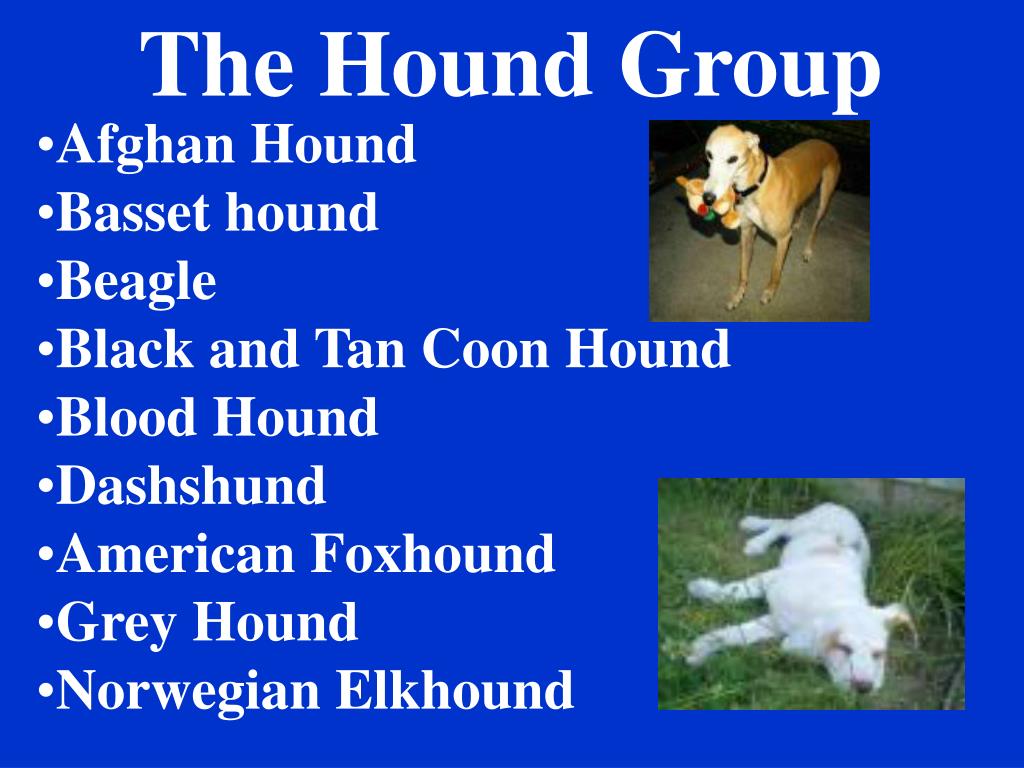 The Hound Group

•Afghan Hound
•Basset hound
•Beagle
•Black and Tan Coon Hound
•Blood Hound
•Dashshund
•American Foxhound
•Grey Hound
•Norwegian Elkhound